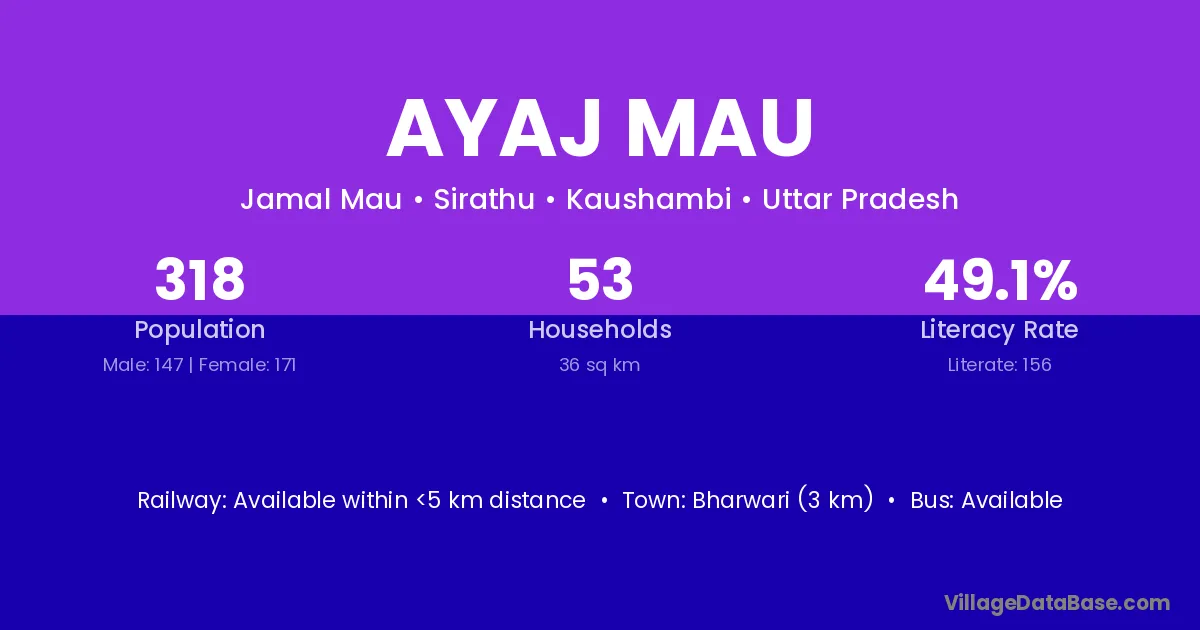 AYAJ MAU

Jamal Mau • Sirathu • Kaushambi • Uttar Pradesh

318
Population
Male: 147 | Female: 171

53
Households
36 sq km

49.1%
Literacy Rate
Literate: 156

Railway: Available within <5 km distance • Town: Bharwari (3 km) • Bus: Available

VillageDataBase.com